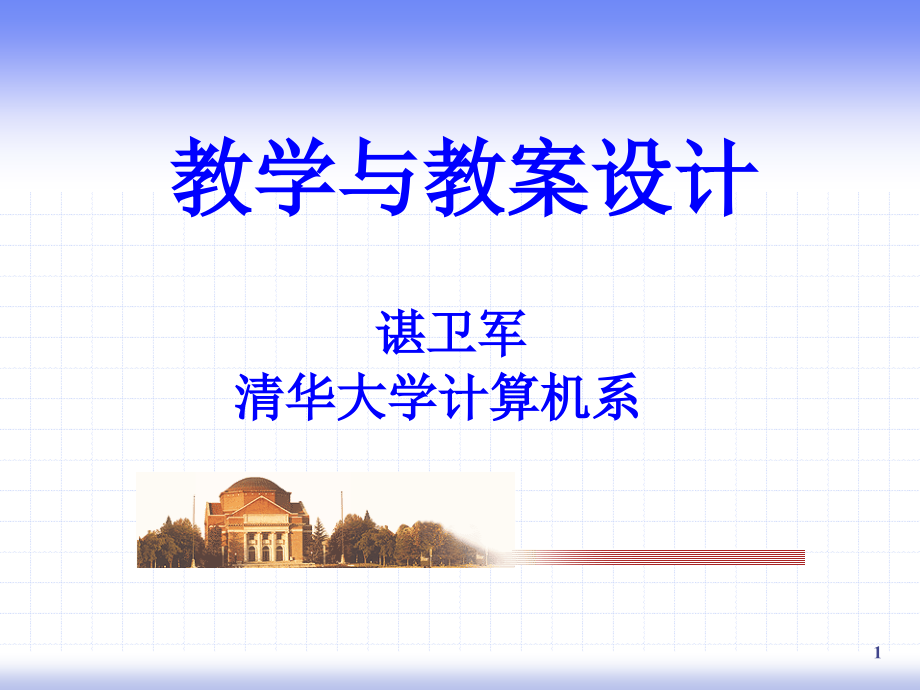 教学与教案设计

谌卫军
清华大学计算机系

1